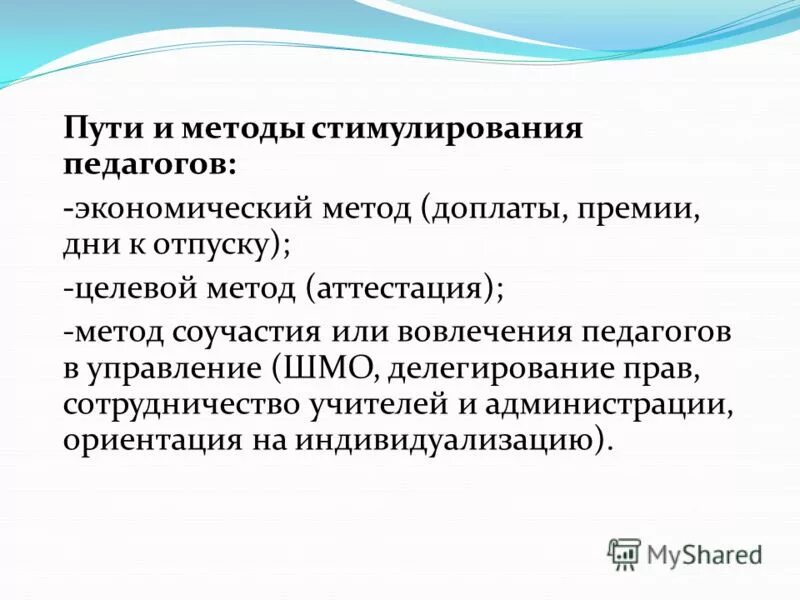 Пути и методы стимулирования педагогов:

-экономический метод (доплаты, премии, дни к отпуску);

-целевой метод (аттестация);

-метод соучастия или вовлечения педагогов в управление (ШМО, делегирование прав, сотрудничество учителей и администрации, ориентация на индивидуализацию).

MyShared